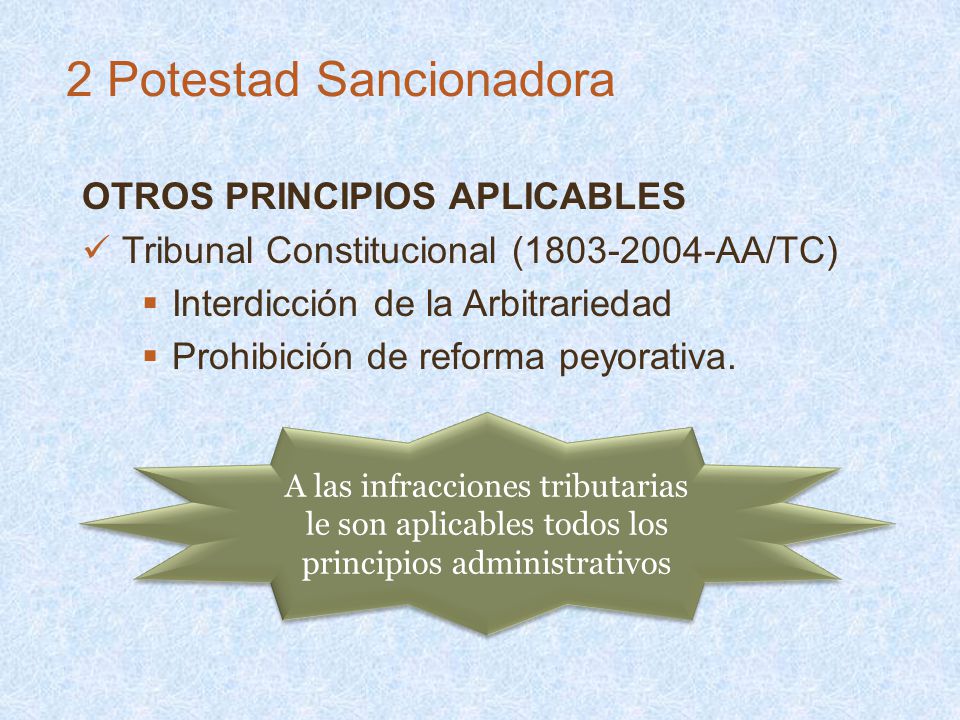 2 Potestad Sancionadora

OTROS PRINCIPIOS APLICABLES

✓ Tribunal Constitucional (1803-2004-AA/TC)

▪ Interdicción de la Arbitrariedad

▪ Prohibición de reforma peyorativa.

A las infracciones tributarias le son aplicables todos los principios administrativos